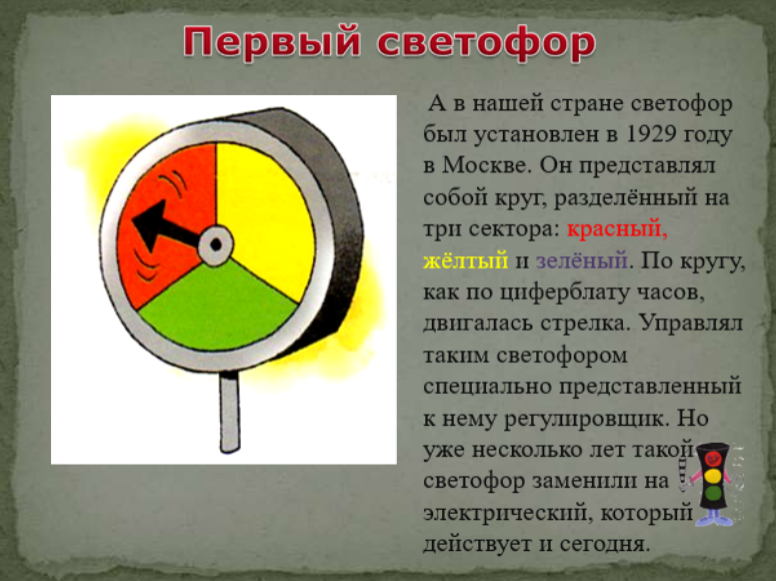 Первый светофор

А в нашей стране светофор был установлен в 1929 году в Москве. Он представлял собой круг, разделённый на три сектора: красный, жёлтый и зелёный. По кругу, как по циферблату часов, двигалась стрелка. Управлял таким светофором специально представленный к нему регулировщик. Но уже несколько лет такой светофор заменили на электрический, который действует и сегодня.